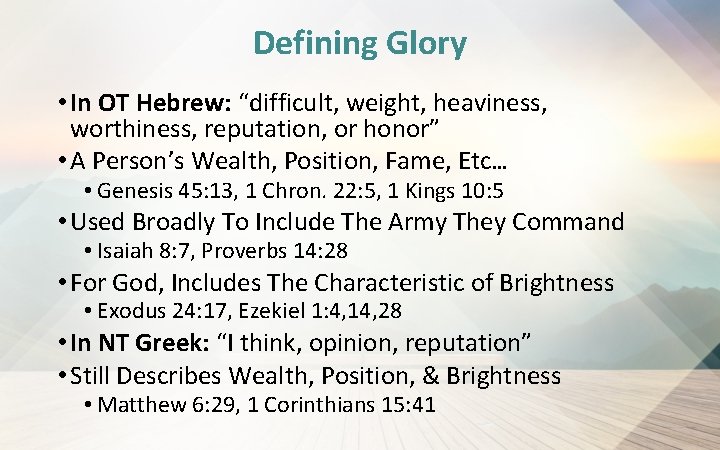 Defining Glory

• In OT Hebrew: "difficult, weight, heaviness, worthiness, reputation, or honor"
• A Person's Wealth, Position, Fame, Etc…
• Genesis 45:13, 1 Chron. 22:5, 1 Kings 10:5
• Used Broadly To Include The Army They Command
• Isaiah 8:7, Proverbs 14:28
• For God, Includes The Characteristic of Brightness
• Exodus 24:17, Ezekiel 1:4,14,28
• In NT Greek: "I think, opinion, reputation"
• Still Describes Wealth, Position, & Brightness
• Matthew 6:29, 1 Corinthians 15:41